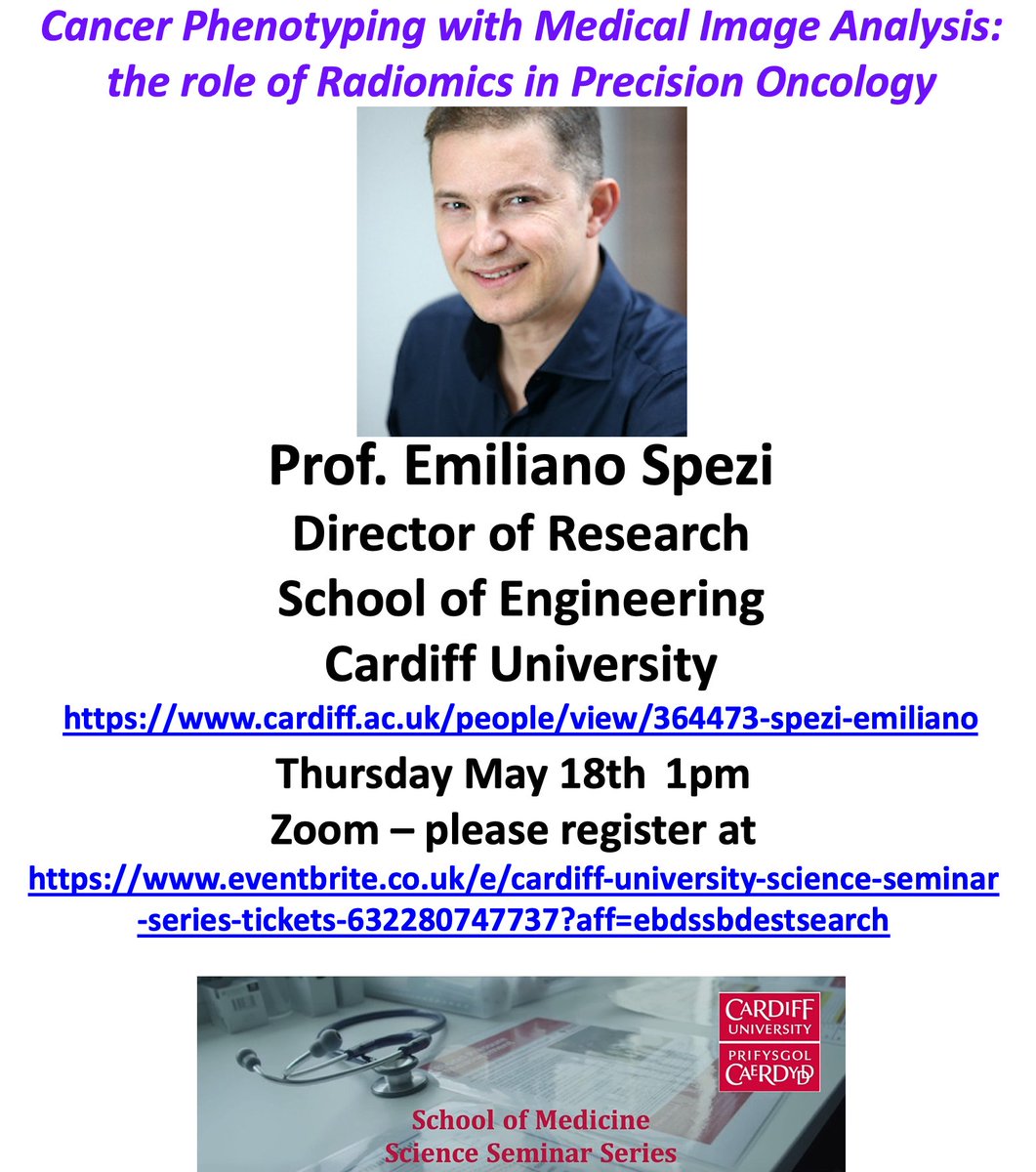 Cancer Phenotyping with Medical Image Analysis: the role of Radiomics in Precision Oncology

Prof. Emiliano Spezi
Director of Research
School of Engineering
Cardiff University
https://www.cardiff.ac.uk/people/view/364473-spezi-emiliano
Thursday May 18th 1pm
Zoom – please register at
https://www.eventbrite.co.uk/e/cardiff-university-science-seminar-series-tickets-632280747737?aff=ebdssbdestsearch

CARDIFF UNIVERSITY
PRIFYSGOL CAERDYDD

School of Medicine
Science Seminar Series